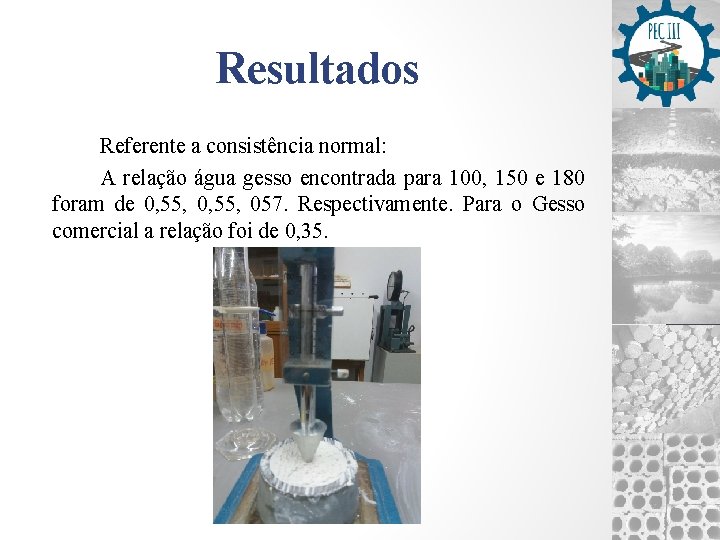 PEC III

Resultados

Referente a consistência normal:

A relação água gesso encontrada para 100, 150 e 180 foram de 0,55, 0,55, 057. Respectivamente. Para o Gesso comercial a relação foi de 0,35.